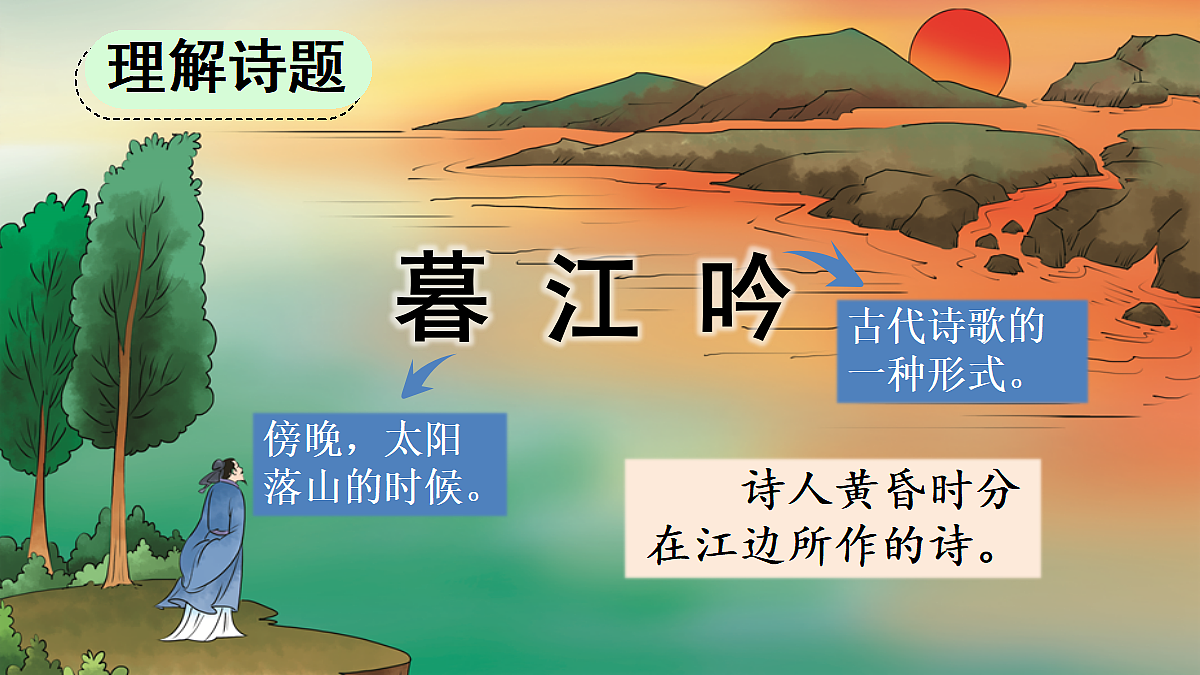 理解诗题

暮 江 吟

古代诗歌的一种形式。

傍晚，太阳落山的时候。

诗人黄昏时分在江边所作的诗。